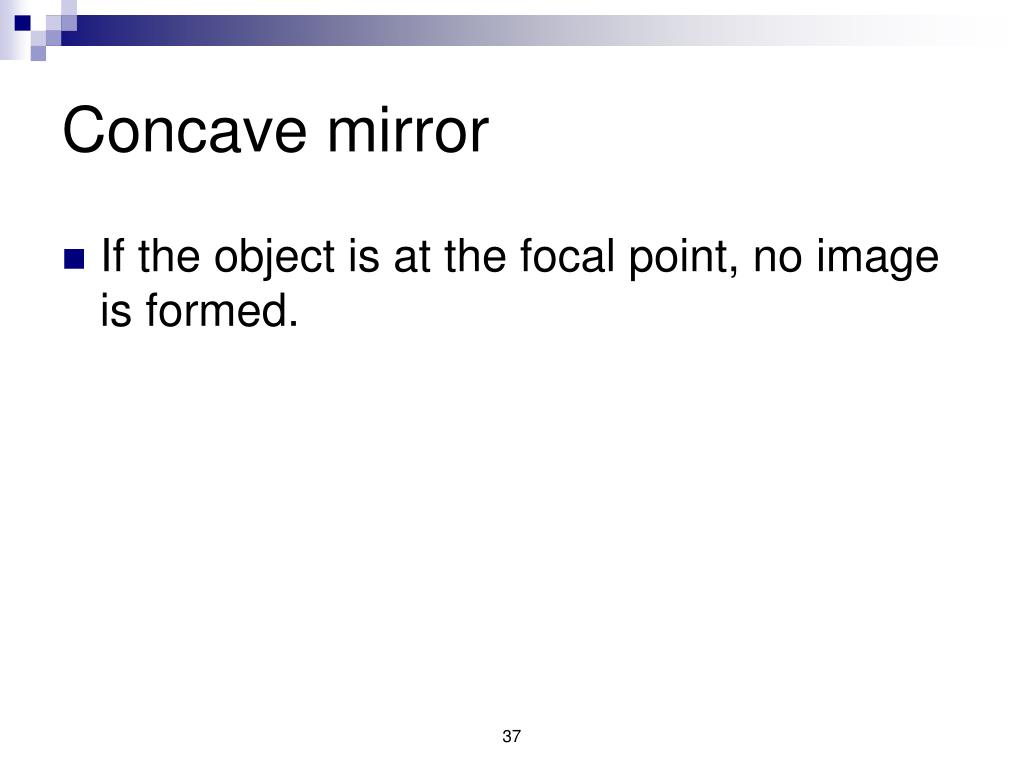 Concave mirror

If the object is at the focal point, no image is formed.

37